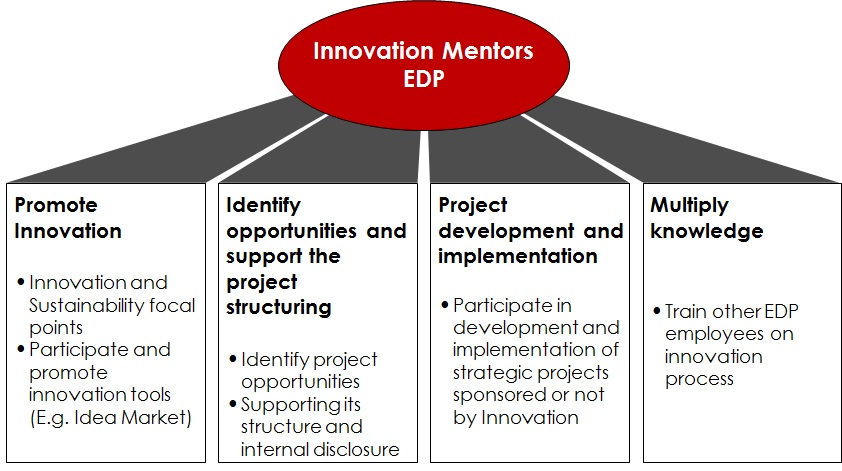 Innovation Mentors EDP

Promote Innovation

• Innovation and Sustainability focal points
• Participate and promote innovation tools (E.g. Idea Market)

Identify opportunities and support the project structuring

• Identify project opportunities
• Supporting its structure and internal disclosure

Project development and implementation

• Participate in development and implementation of strategic projects sponsored or not by Innovation

Multiply knowledge

• Train other EDP employees on innovation process